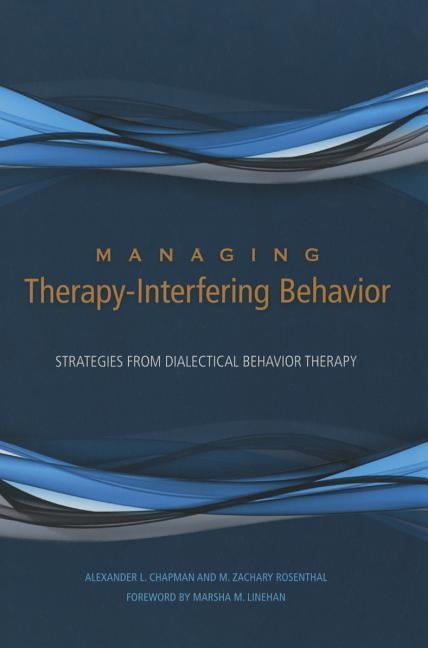 MANAGING
Therapy-Interfering Behavior

STRATEGIES FROM DIALECTICAL BEHAVIOR THERAPY

ALEXANDER L. CHAPMAN AND M. ZACHARY ROSENTHAL
FOREWORD BY MARSHA M. LINEHAN